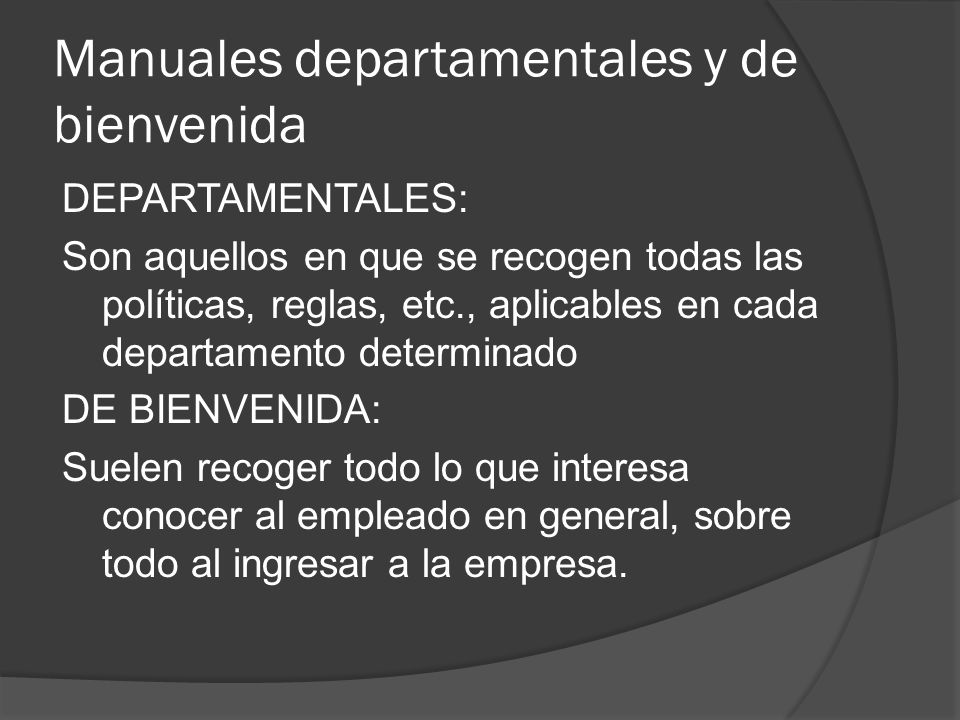 Manuales departamentales y de bienvenida

DEPARTAMENTALES:

Son aquellos en que se recogen todas las políticas, reglas, etc., aplicables en cada departamento determinado

DE BIENVENIDA:

Suelen recoger todo lo que interesa conocer al empleado en general, sobre todo al ingresar a la empresa.